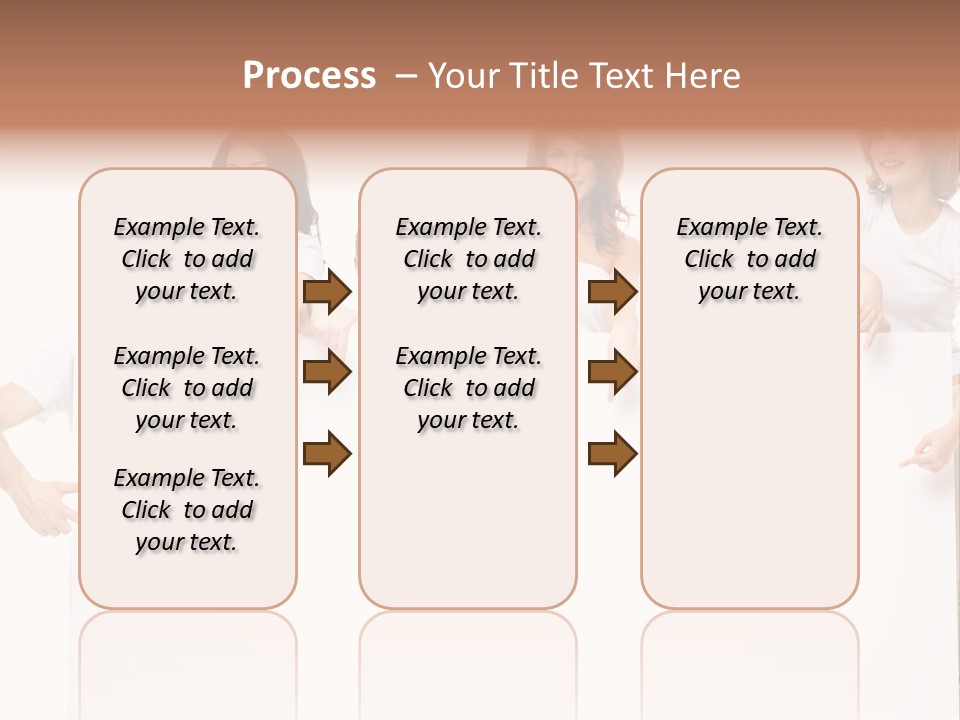 Process – Your Title Text Here

Example Text. Click to add your text.

Example Text. Click to add your text.

Example Text. Click to add your text.

Example Text. Click to add your text.

Example Text. Click to add your text.

Example Text. Click to add your text.